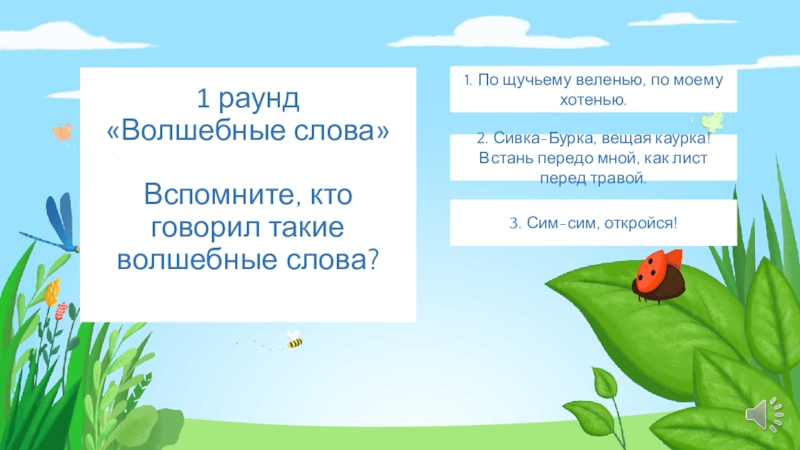 1 раунд
«Волшебные слова»

Вспомните, кто говорил такие волшебные слова?

1. По щучьему веленью, по моему хотенью.

2. Сивка-Бурка, вещая каурка! Встань передо мной, как лист перед травой.

3. Сим-сим, откройся!